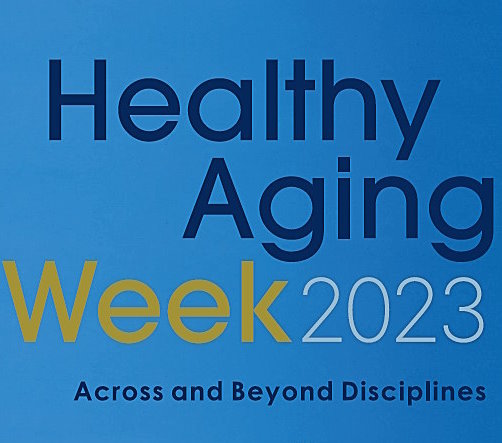 Healthy Aging Week 2023

Across and Beyond Disciplines